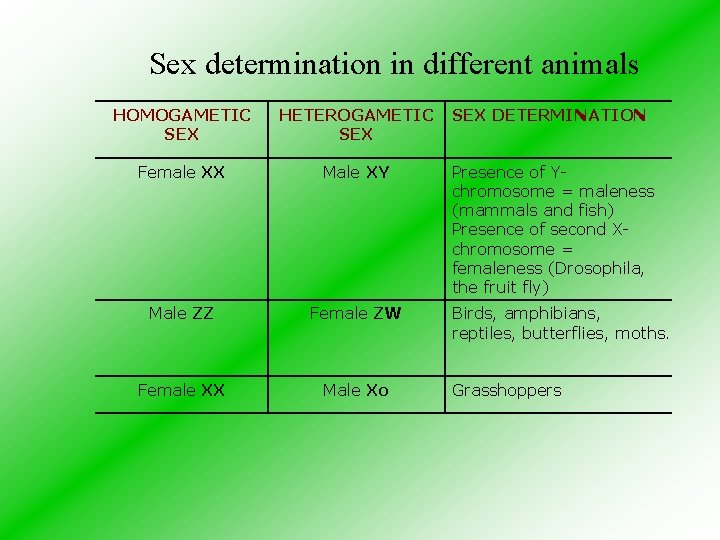 Sex determination in different animals

| HOMOGAMETIC SEX | HETEROGAMETIC SEX | SEX DETERMINATION |
|---|---|---|
| Female XX | Male XY | Presence of Y-chromosome = maleness (mammals and fish) Presence of second X-chromosome = femaleness (Drosophila, the fruit fly) |
| Male ZZ | Female ZW | Birds, amphibians, reptiles, butterflies, moths. |
| Female XX | Male Xo | Grasshoppers |